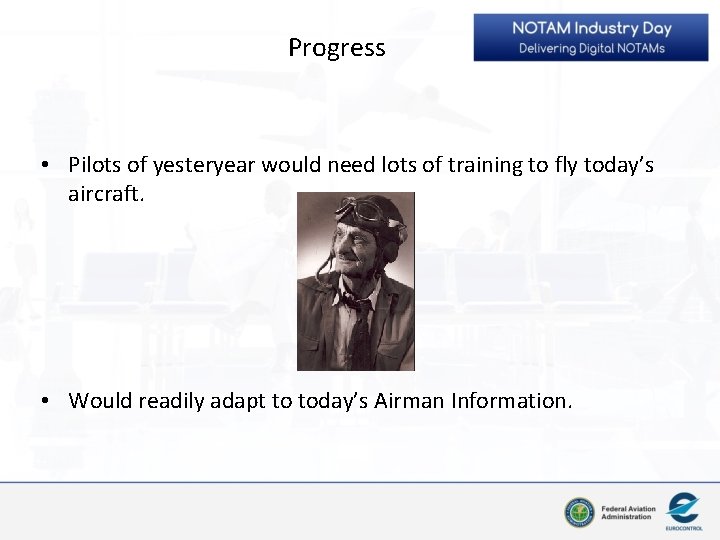 Progress

NOTAM Industry Day
Delivering Digital NOTAMs

• Pilots of yesteryear would need lots of training to fly today's aircraft.

• Would readily adapt to today's Airman Information.

Federal Aviation Administration

EUROCONTROL